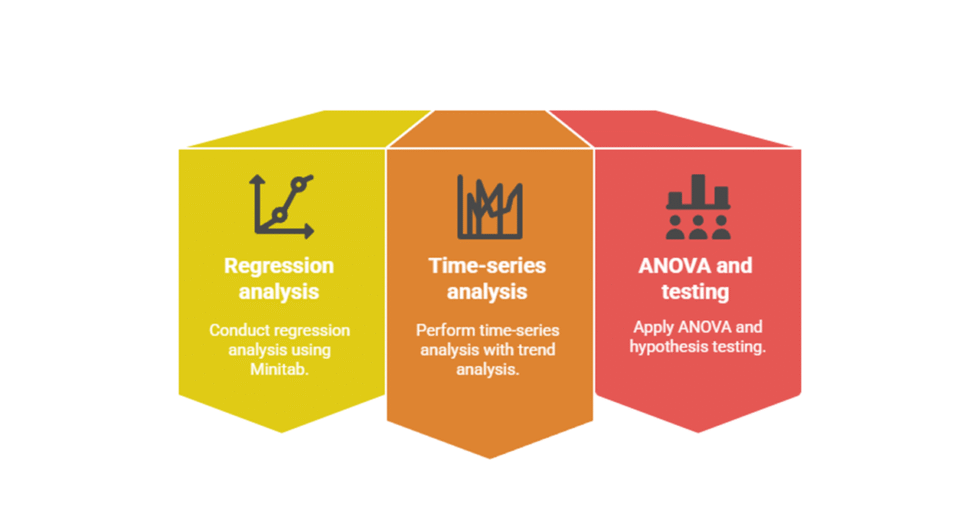 Regression analysis

Conduct regression analysis using Minitab.

Time-series analysis

Perform time-series analysis with trend analysis.

ANOVA and testing

Apply ANOVA and hypothesis testing.